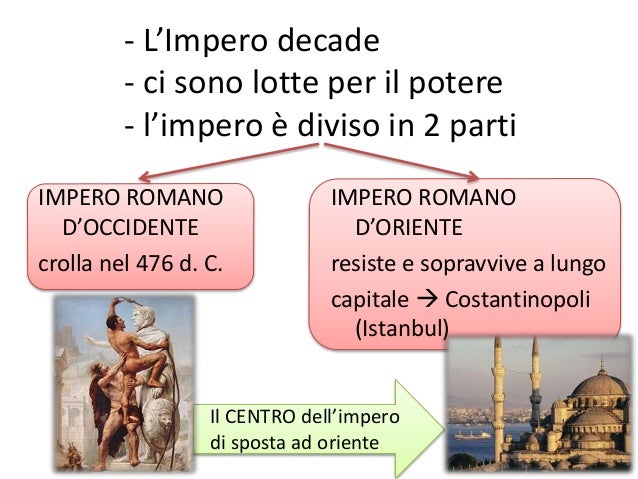 - L'Impero decade
- ci sono lotte per il potere
- l'impero è diviso in 2 parti

IMPERO ROMANO D'OCCIDENTE
crolla nel 476 d. C.

IMPERO ROMANO D'ORIENTE
resiste e sopravvive a lungo
capitale → Costantinopoli (Istanbul)

Il CENTRO dell'impero di sposta ad oriente